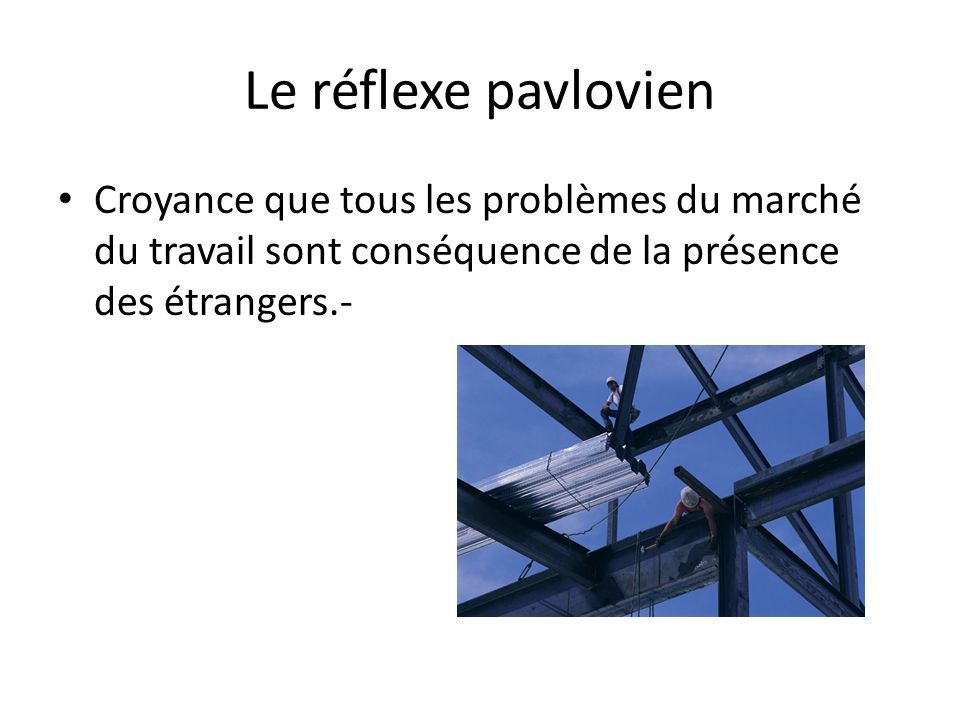 Le réflexe pavlovien

• Croyance que tous les problèmes du marché du travail sont conséquence de la présence des étrangers.-